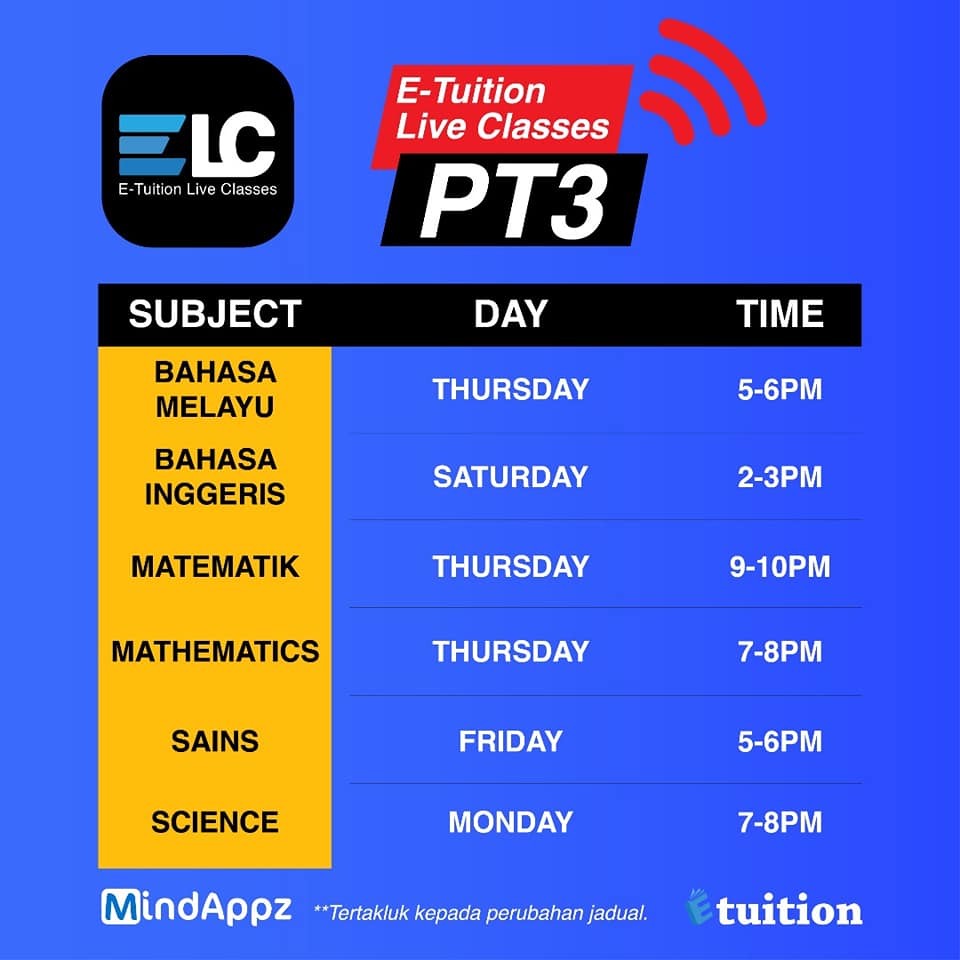 ELC
E-Tuition Live Classes

E-Tuition
Live Classes
PT3

| SUBJECT | DAY | TIME |
|---|---|---|
| BAHASA MELAYU | THURSDAY | 5-6PM |
| BAHASA INGGERIS | SATURDAY | 2-3PM |
| MATEMATIK | THURSDAY | 9-10PM |
| MATHEMATICS | THURSDAY | 7-8PM |
| SAINS | FRIDAY | 5-6PM |
| SCIENCE | MONDAY | 7-8PM |

MindAppz **Tertakluk kepada perubahan jadual. Etuition